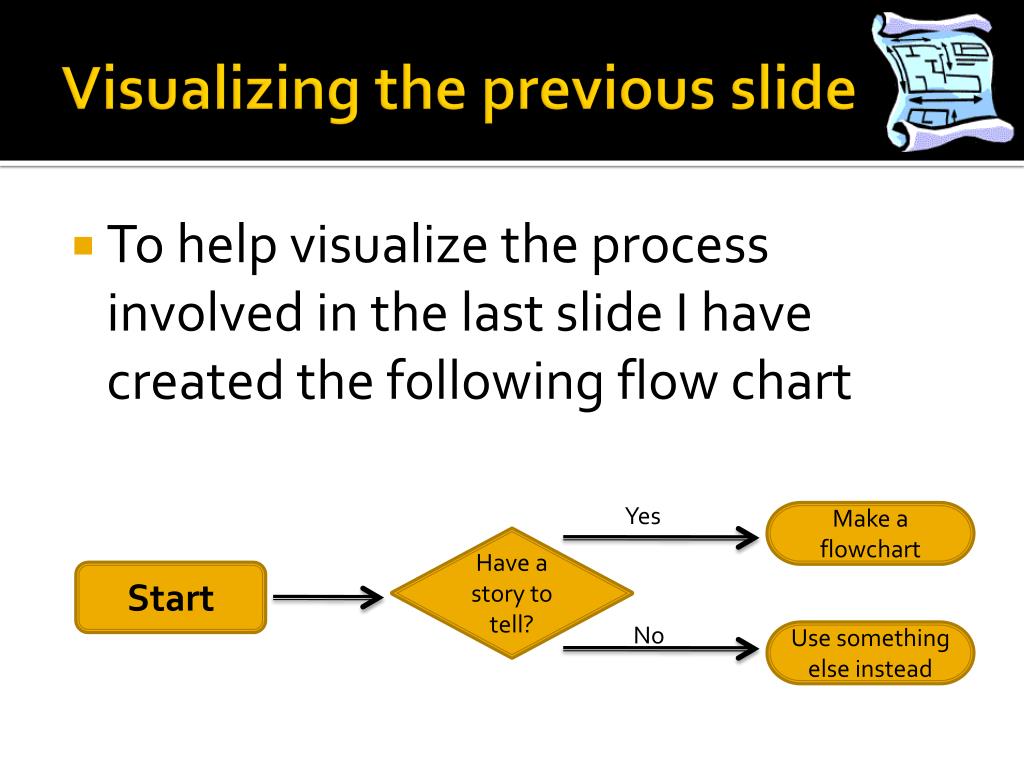 Visualizing the previous slide

To help visualize the process involved in the last slide I have created the following flow chart

Start

Have a story to tell?

Yes

Make a flowchart

No

Use something else instead